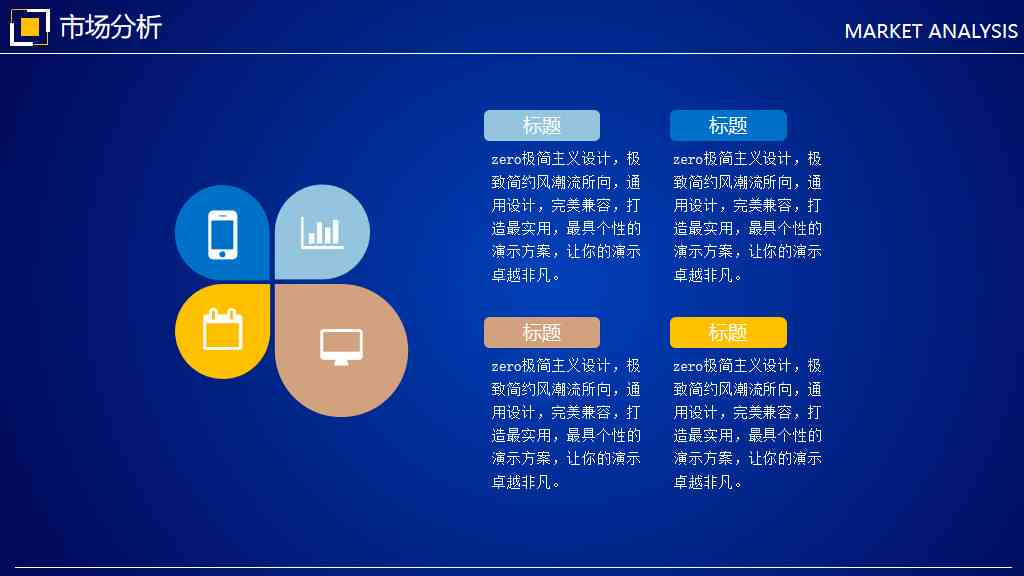 市场分析

MARKET ANALYSIS

标题

zero极简主义设计，极致简约风潮流所向，通用设计，完美兼容，打造最实用，最具个性的演示方案，让你的演示卓越非凡。

标题

zero极简主义设计，极致简约风潮流所向，通用设计，完美兼容，打造最实用，最具个性的演示方案，让你的演示卓越非凡。

标题

zero极简主义设计，极致简约风潮流所向，通用设计，完美兼容，打造最实用，最具个性的演示方案，让你的演示卓越非凡。

标题

zero极简主义设计，极致简约风潮流所向，通用设计，完美兼容，打造最实用，最具个性的演示方案，让你的演示卓越非凡。